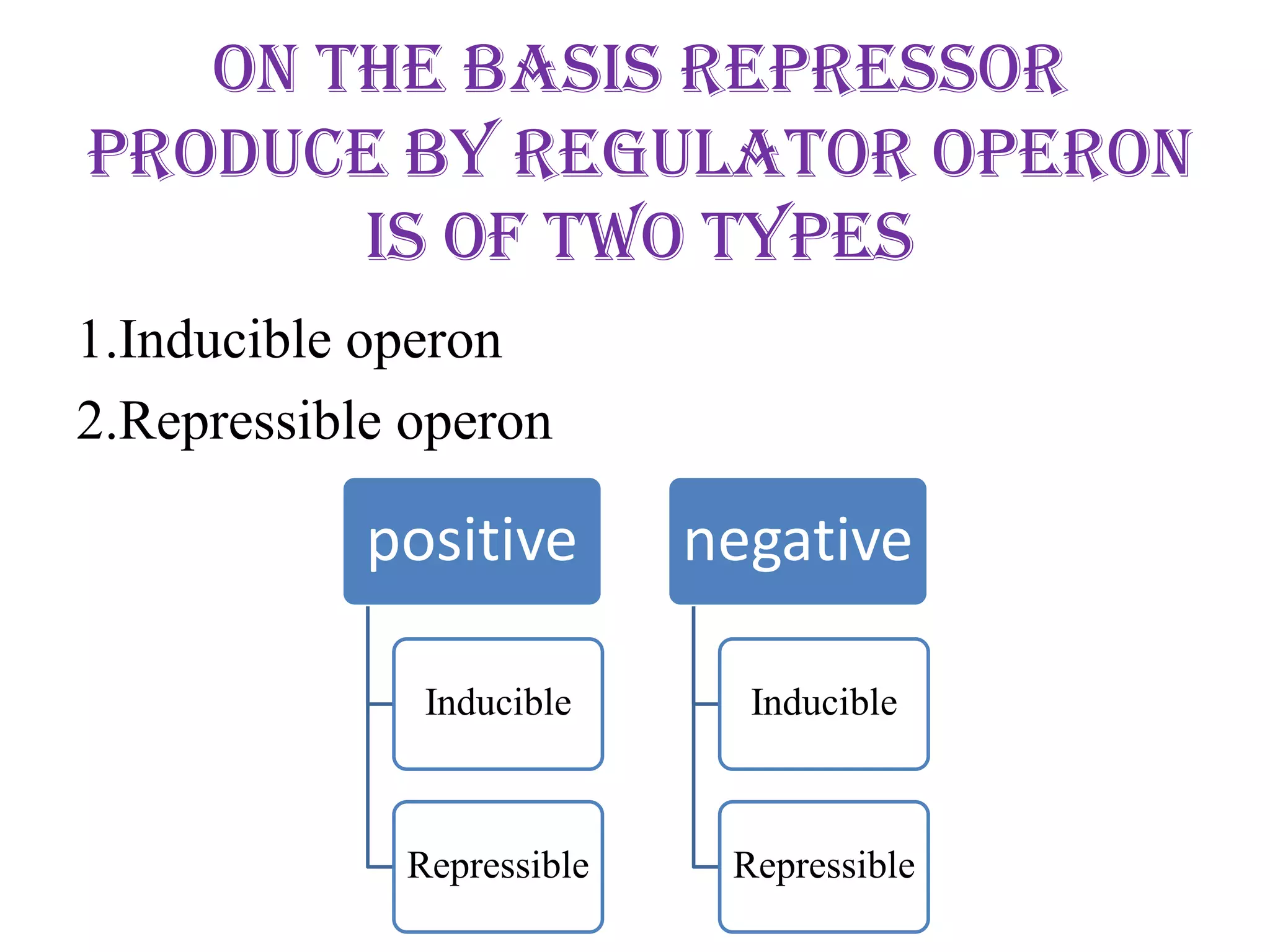 ON THE BASIS REPRESSOR PRODUCE BY REGULATOR OPERON IS OF TWO TYPES

1.Inducible operon
2.Repressible operon

positive

Inducible

Repressible

negative

Inducible

Repressible